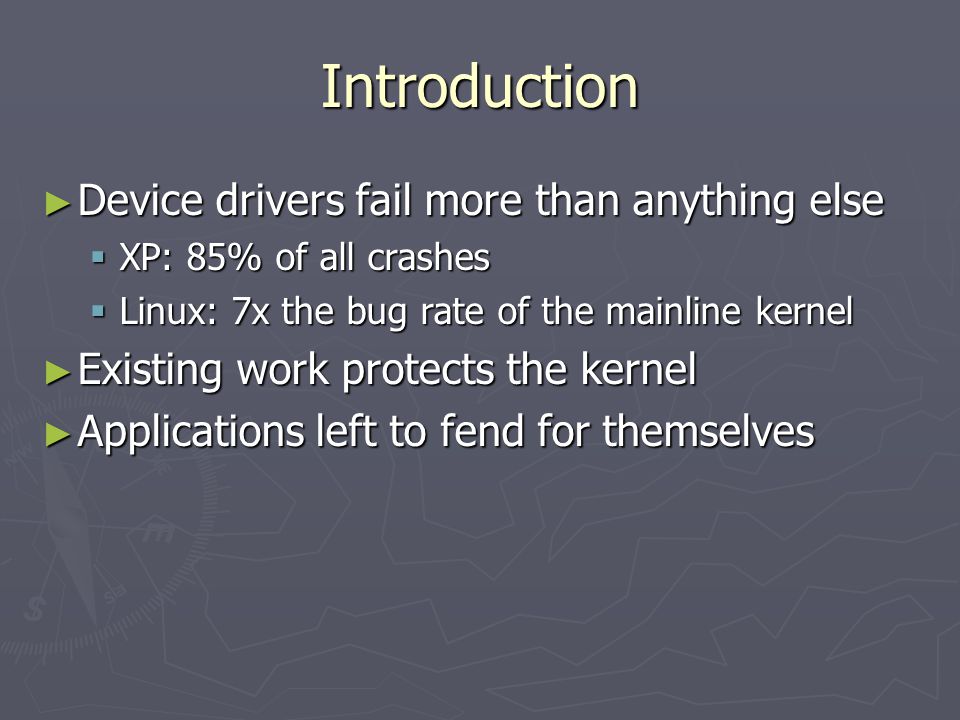 Introduction

► Device drivers fail more than anything else

▪ XP: 85% of all crashes

▪ Linux: 7x the bug rate of the mainline kernel

► Existing work protects the kernel

► Applications left to fend for themselves